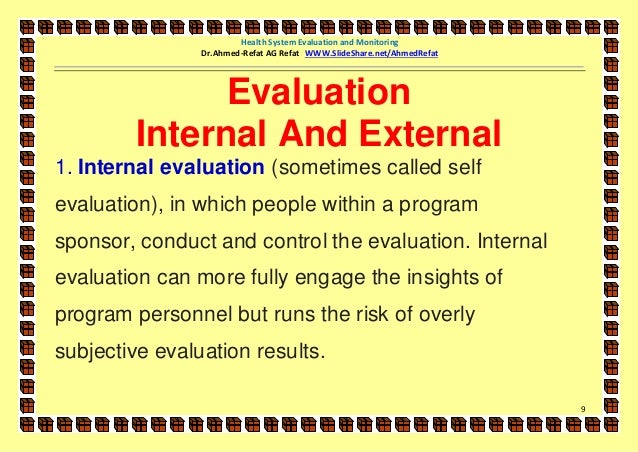 Health System Evaluation and Monitoring
Dr.Ahmed-Refat AG Refat WWW.SlideShare.net/AhmedRefat

Evaluation
Internal And External

1. Internal evaluation (sometimes called self evaluation), in which people within a program sponsor, conduct and control the evaluation. Internal evaluation can more fully engage the insights of program personnel but runs the risk of overly subjective evaluation results.

9